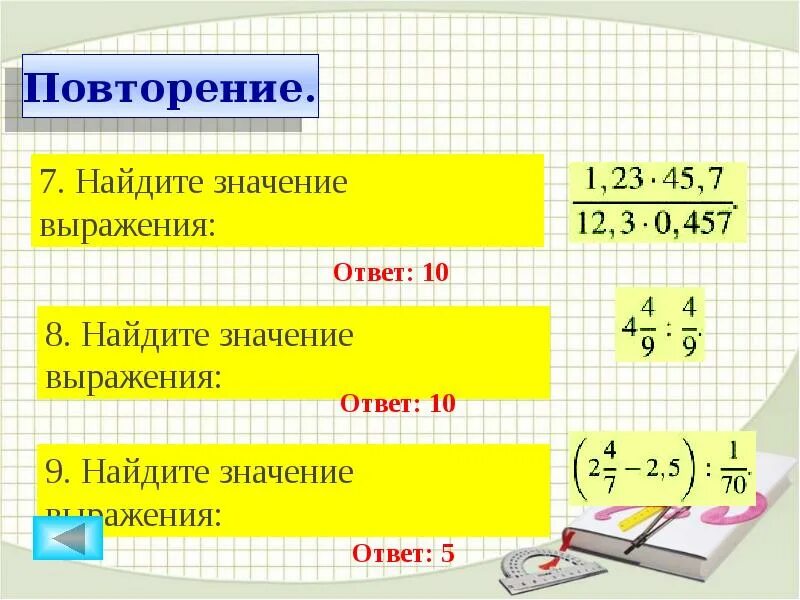 Повторение.

7. Найдите значение выражения:

$\frac{1,23 \cdot 45,7}{12,3 \cdot 0,457}$.

Ответ: 10

8. Найдите значение выражения:

$4\frac{4}{9} : \frac{4}{9}$.

Ответ: 10

9. Найдите значение выражения:

$\left(2\frac{4}{7} - 2,5\right) : \frac{1}{70}$.

Ответ: 5